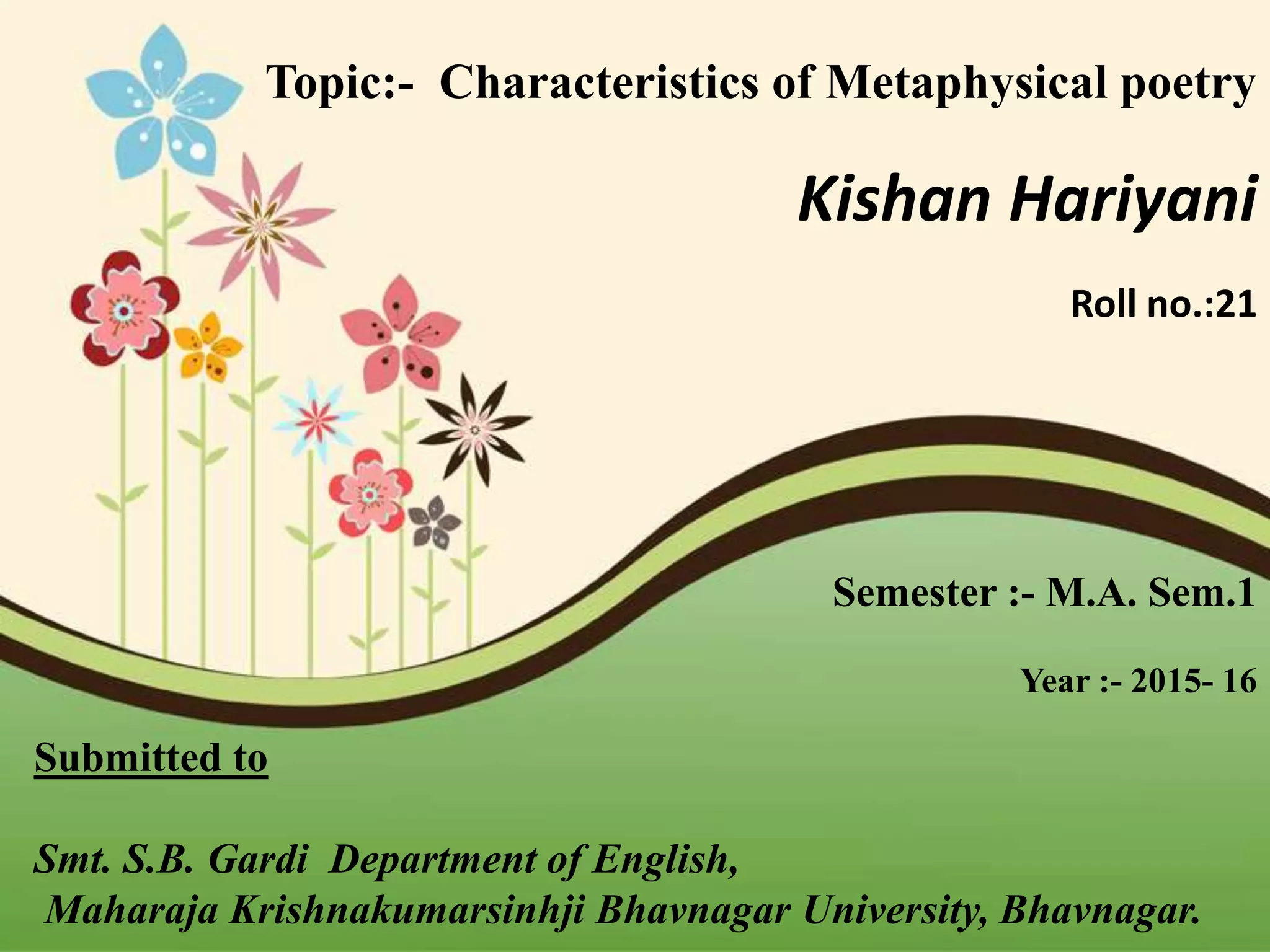 Topic:- Characteristics of Metaphysical poetry

Kishan Hariyani

Roll no.:21

Semester :- M.A. Sem.1

Year :- 2015- 16

Submitted to

Smt. S.B. Gardi Department of English,
Maharaja Krishnakumarsinhji Bhavnagar University, Bhavnagar.